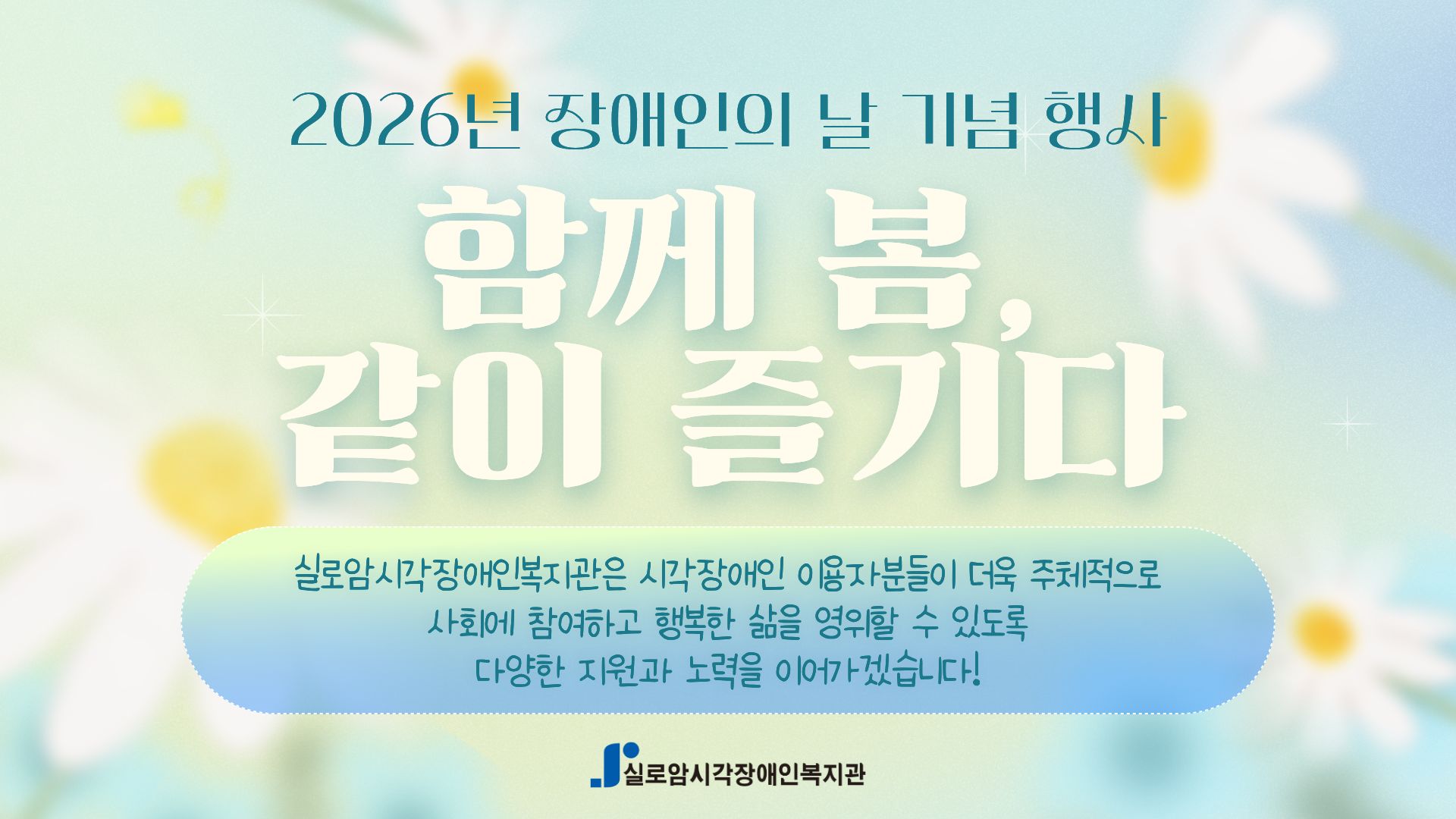 2026년 장애인의 날 기념 행사

함께 봄,
같이 즐기다

실로암시각장애인복지관은 시각장애인 이용자분들이 더욱 주체적으로 사회에 참여하고 행복한 삶을 영위할 수 있도록 다양한 지원과 노력을 이어가겠습니다!

실로암시각장애인복지관